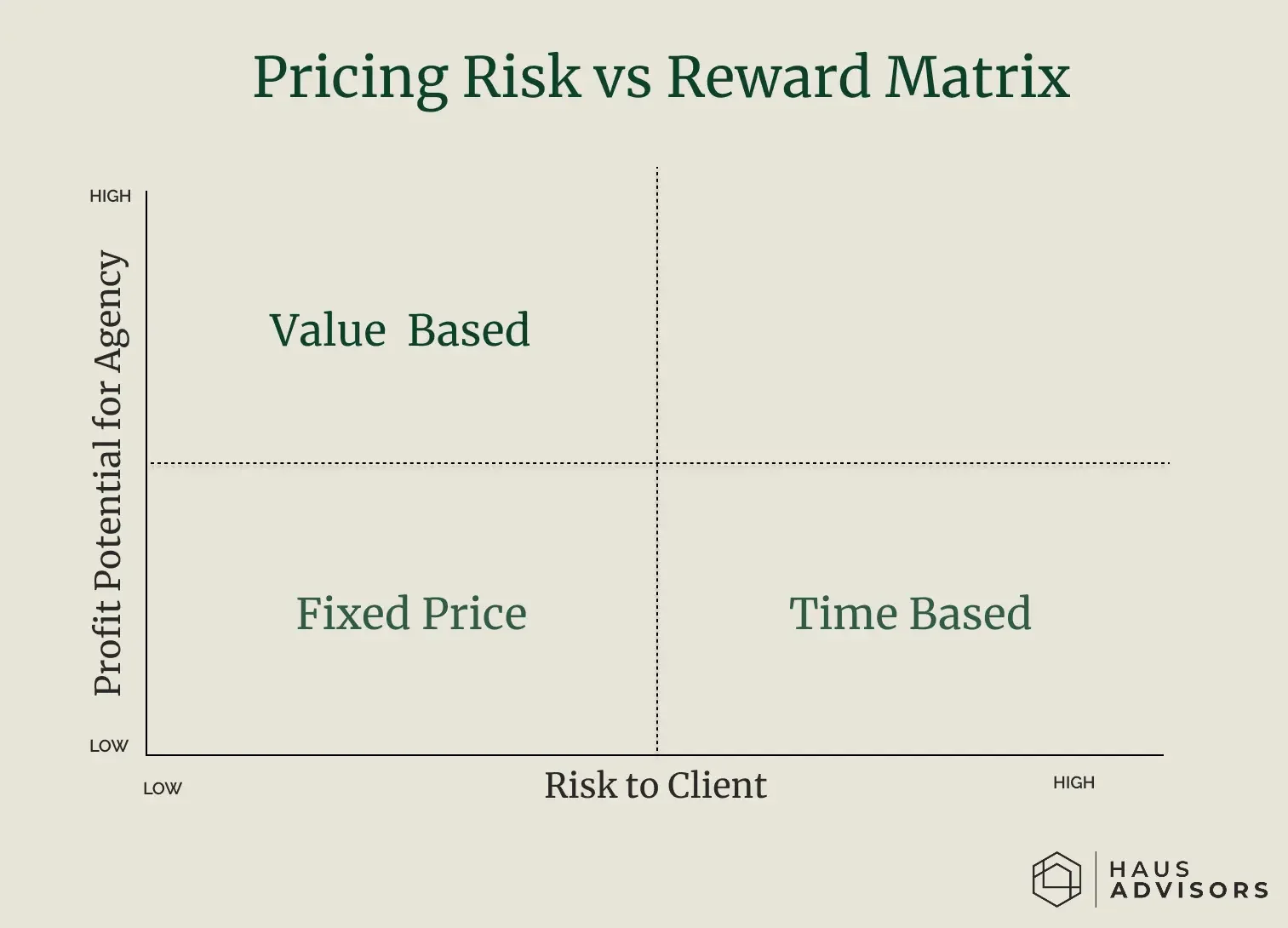 Pricing Risk vs Reward Matrix

HIGH

Profit Potential for Agency

LOW

Value Based

Fixed Price

Time Based

LOW

Risk to Client

HIGH

HAUS ADVISORS